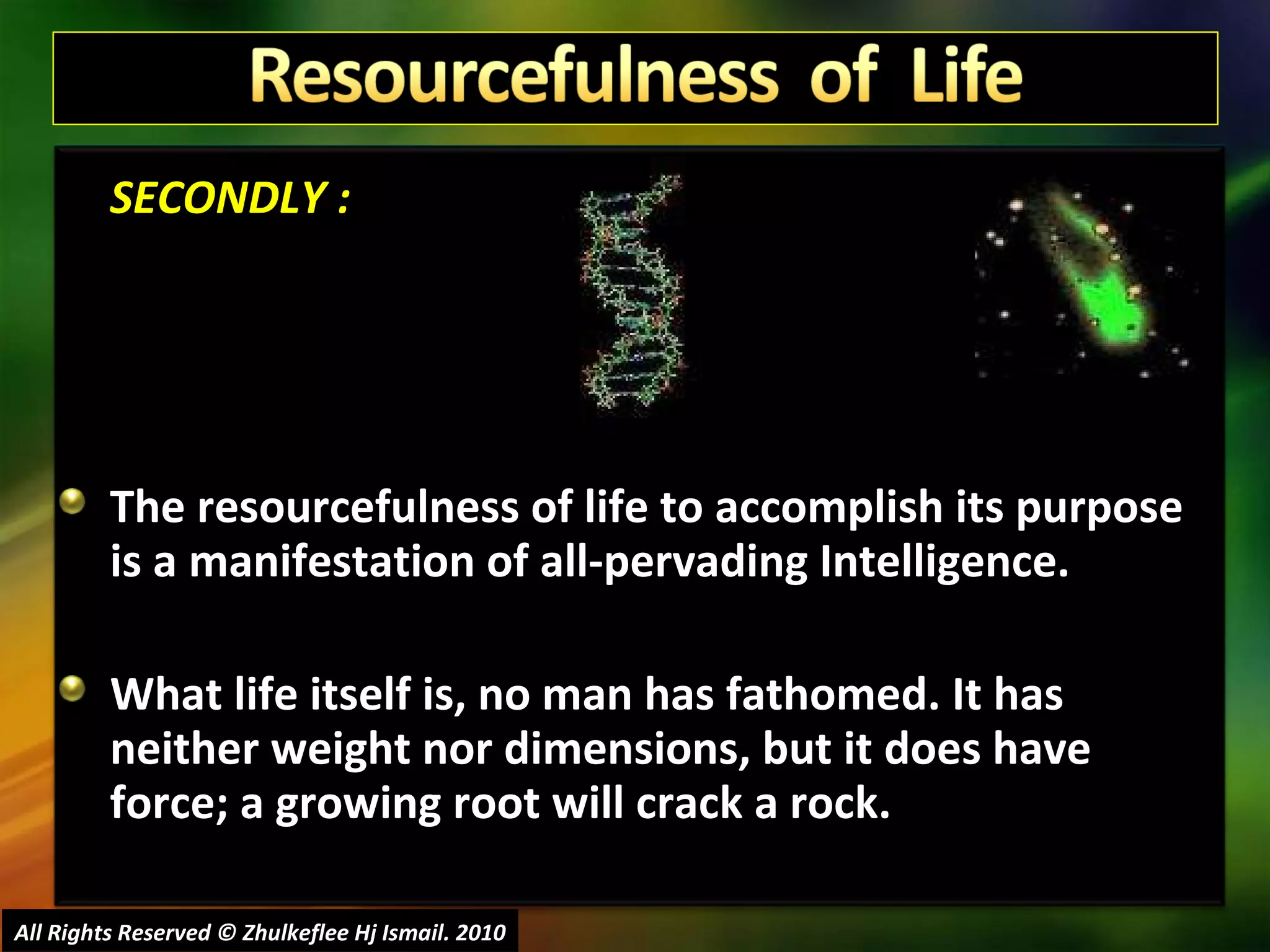 Resourcefulness of Life

SECONDLY :

The resourcefulness of life to accomplish its purpose is a manifestation of all-pervading Intelligence.

What life itself is, no man has fathomed. It has neither weight nor dimensions, but it does have force; a growing root will crack a rock.

All Rights Reserved © Zhulkeflee Hj Ismail. 2010